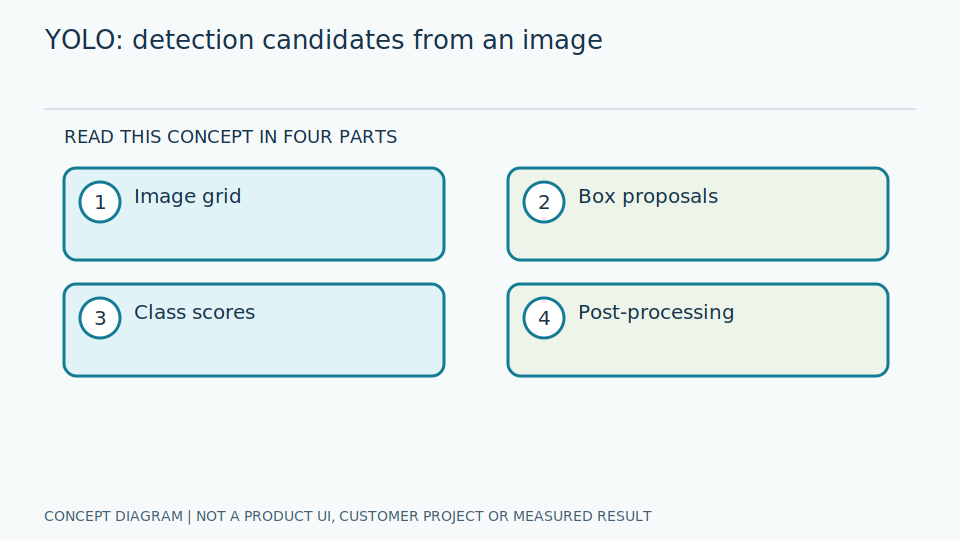 YOLO: detection candidates from an image

READ THIS CONCEPT IN FOUR PARTS

1 Image grid

2 Box proposals

3 Class scores

4 Post-processing

CONCEPT DIAGRAM | NOT A PRODUCT UI, CUSTOMER PROJECT OR MEASURED RESULT